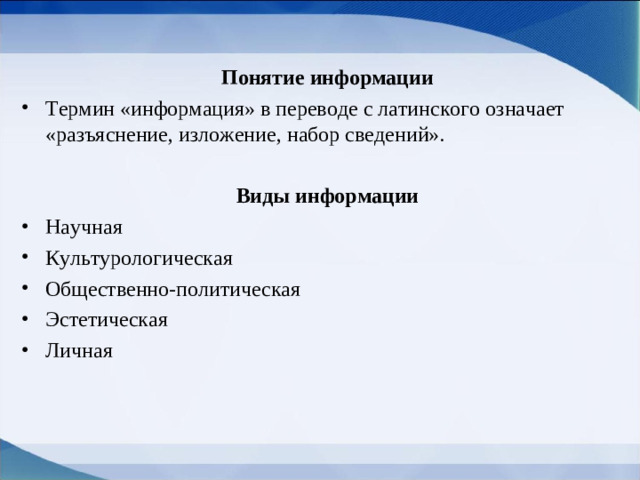 Понятие информации

• Термин «информация» в переводе с латинского означает «разъяснение, изложение, набор сведений».

Виды информации

• Научная
• Культурологическая
• Общественно-политическая
• Эстетическая
• Личная